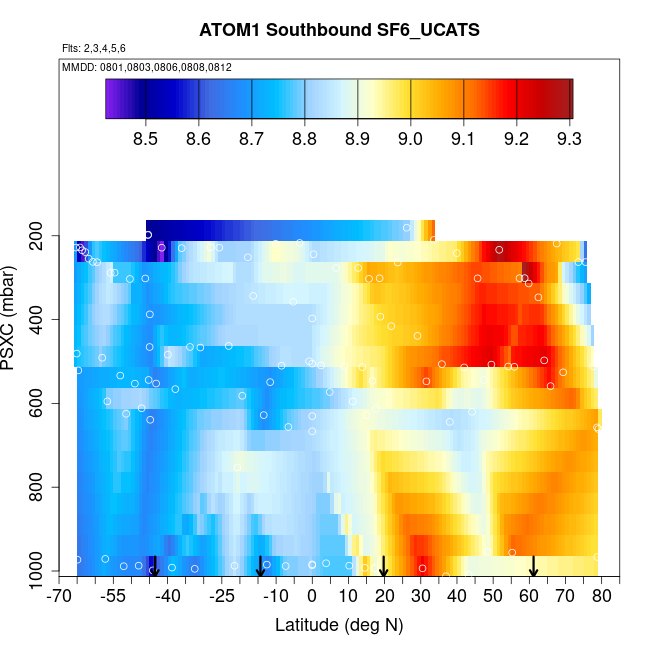 ATOM1 Southbound SF6_UCATS

Flts: 2,3,4,5,6

MMDD: 0801,0803,0806,0808,0812

8.5 8.6 8.7 8.8 8.9 9.0 9.1 9.2 9.3

PSXC (mbar)

200
400
600
800
1000

-70 -55 -40 -25 -10 0 10 20 30 40 50 60 70 80

Latitude (deg N)